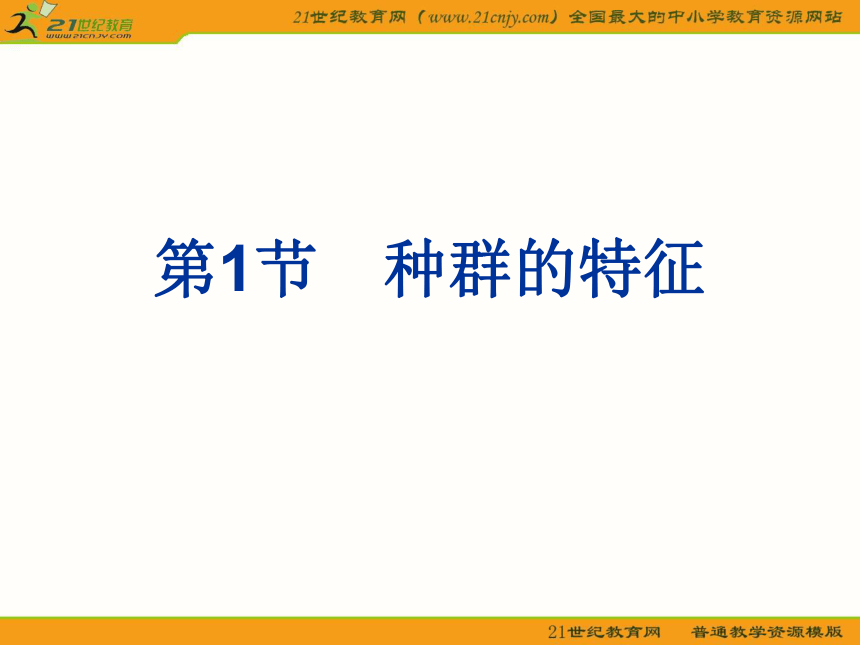 21世纪教育
www.21cnjy.com

21世纪教育网（www.21cnjy.com）全国最大的中小学教育资源网站

第1节　种群的特征

21世纪教育网　普通教学资源模版